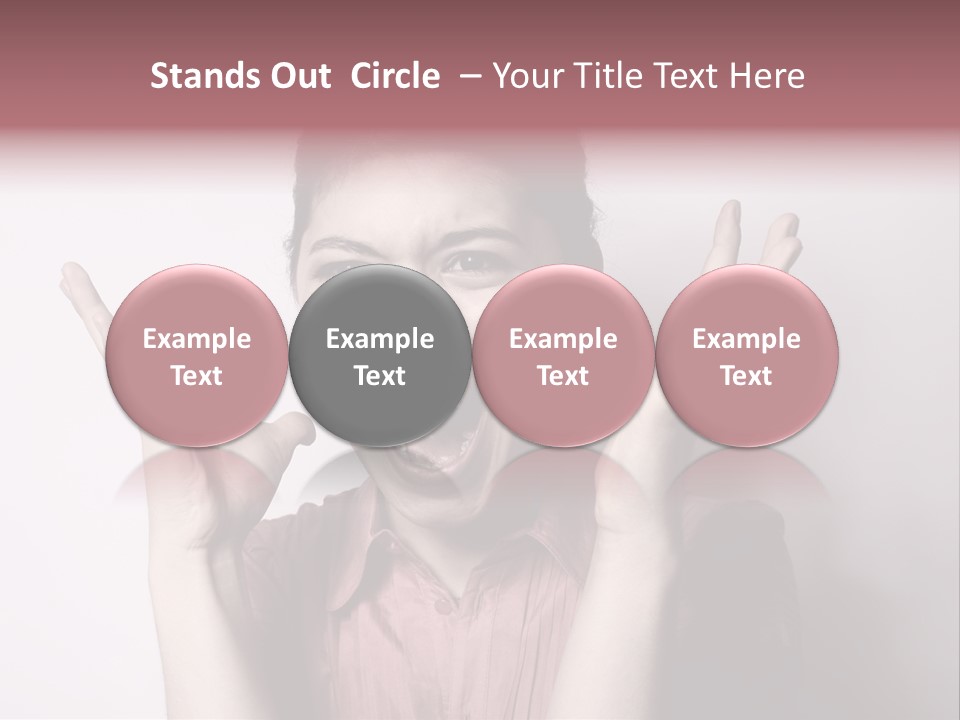 Stands Out Circle – Your Title Text Here

Example Text

Example Text

Example Text

Example Text